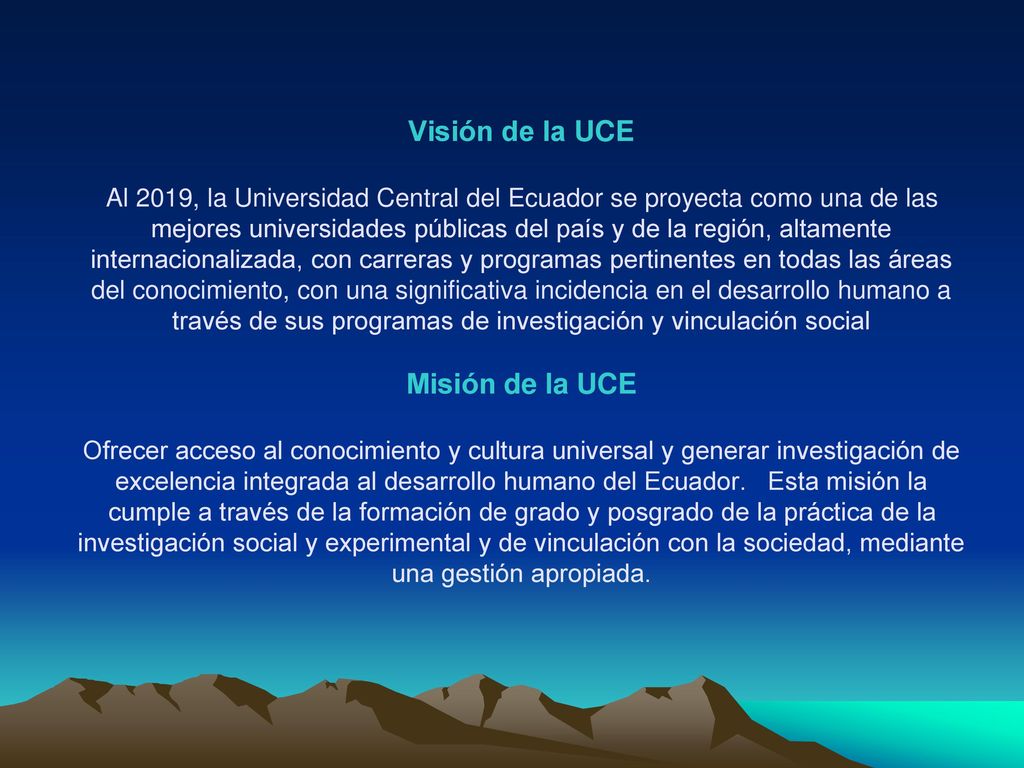 Visión de la UCE

Al 2019, la Universidad Central del Ecuador se proyecta como una de las mejores universidades públicas del país y de la región, altamente internacionalizada, con carreras y programas pertinentes en todas las áreas del conocimiento, con una significativa incidencia en el desarrollo humano a través de sus programas de investigación y vinculación social

Misión de la UCE

Ofrecer acceso al conocimiento y cultura universal y generar investigación de excelencia integrada al desarrollo humano del Ecuador. Esta misión la cumple a través de la formación de grado y posgrado de la práctica de la investigación social y experimental y de vinculación con la sociedad, mediante una gestión apropiada.